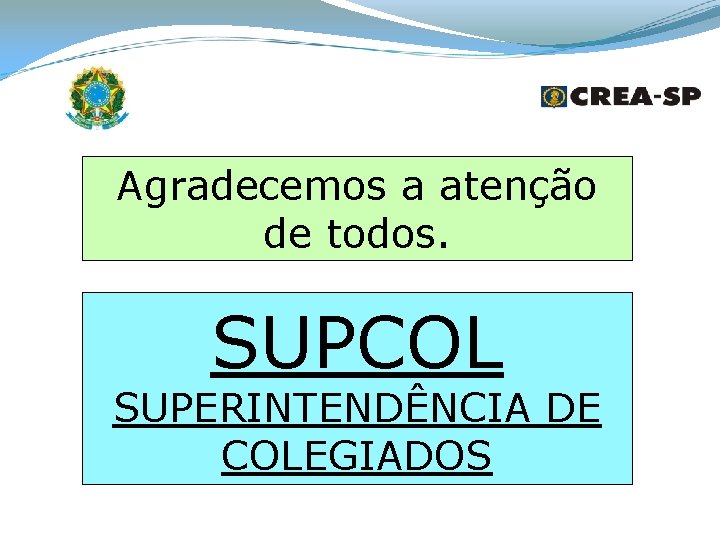 CREA-SP

Agradecemos a atenção de todos.

SUPCOL
SUPERINTENDÊNCIA DE COLEGIADOS